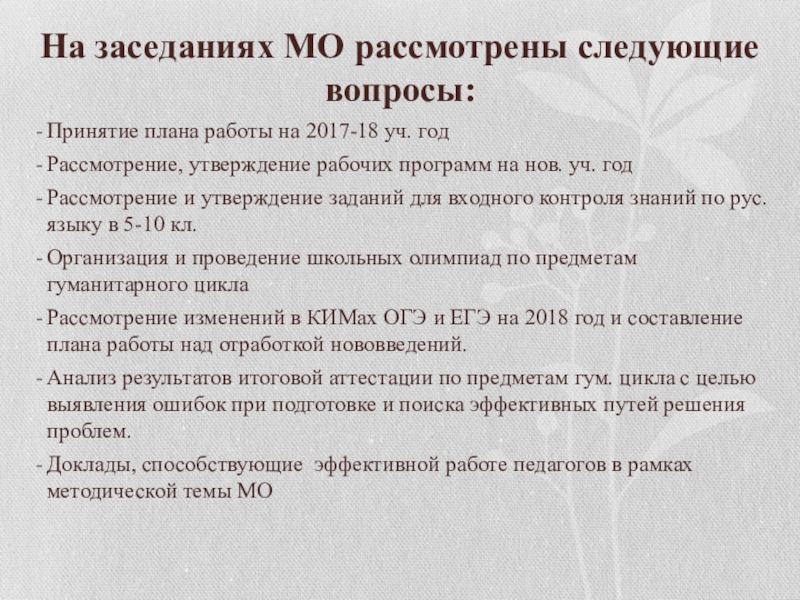 На заседаниях МО рассмотрены следующие вопросы:

- Принятие плана работы на 2017-18 уч. год
- Рассмотрение, утверждение рабочих программ на нов. уч. год
- Рассмотрение и утверждение заданий для входного контроля знаний по рус. языку в 5-10 кл.
- Организация и проведение школьных олимпиад по предметам гуманитарного цикла
- Рассмотрение изменений в КИМах ОГЭ и ЕГЭ на 2018 год и составление плана работы над отработкой нововведений.
- Анализ результатов итоговой аттестации по предметам гум. цикла с целью выявления ошибок при подготовке и поиска эффективных путей решения проблем.
- Доклады, способствующие эффективной работе педагогов в рамках методической темы МО